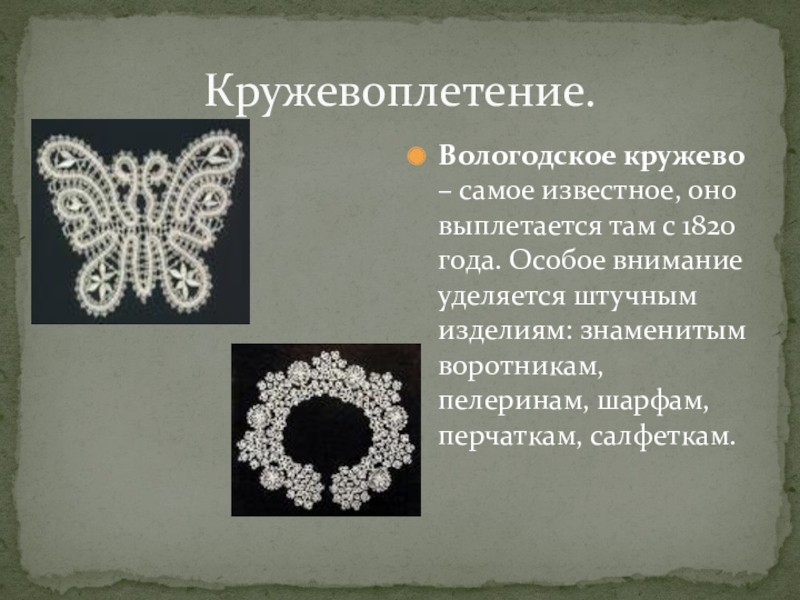 Кружевоплетение.

Вологодское кружево – самое известное, оно выплетается там с 1820 года. Особое внимание уделяется штучным изделиям: знаменитым воротникам, пелеринам, шарфам, перчаткам, салфеткам.